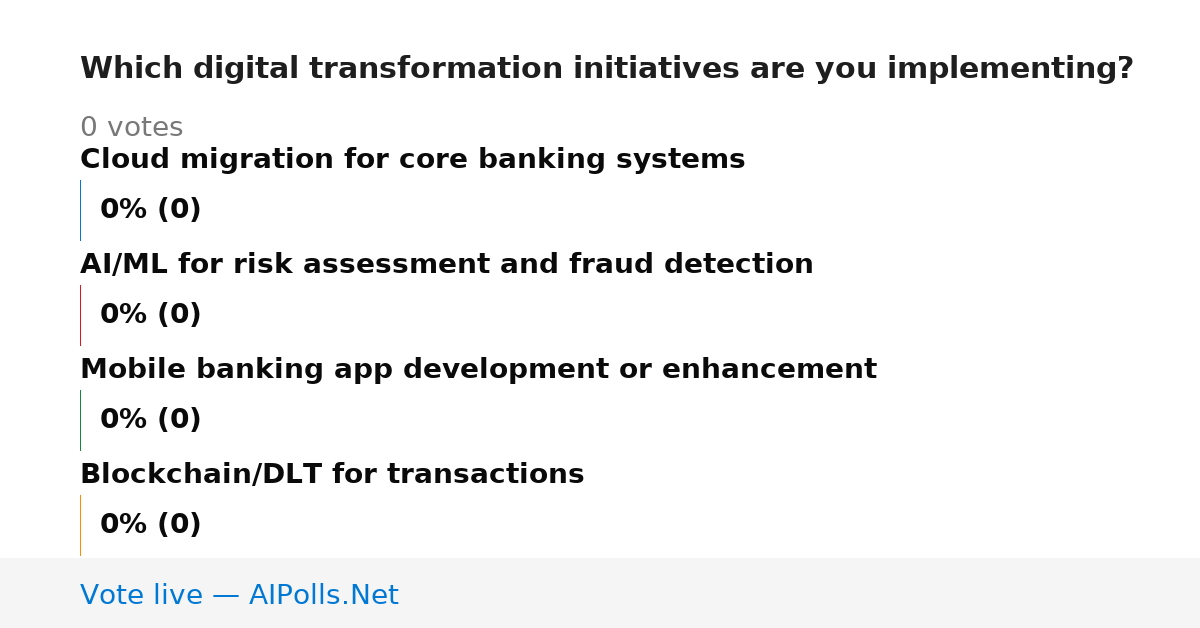 Which digital transformation initiatives are you implementing?

0 votes

Cloud migration for core banking systems

0% (0)

AI/ML for risk assessment and fraud detection

0% (0)

Mobile banking app development or enhancement

0% (0)

Blockchain/DLT for transactions

0% (0)

Vote live — AIPolls.Net